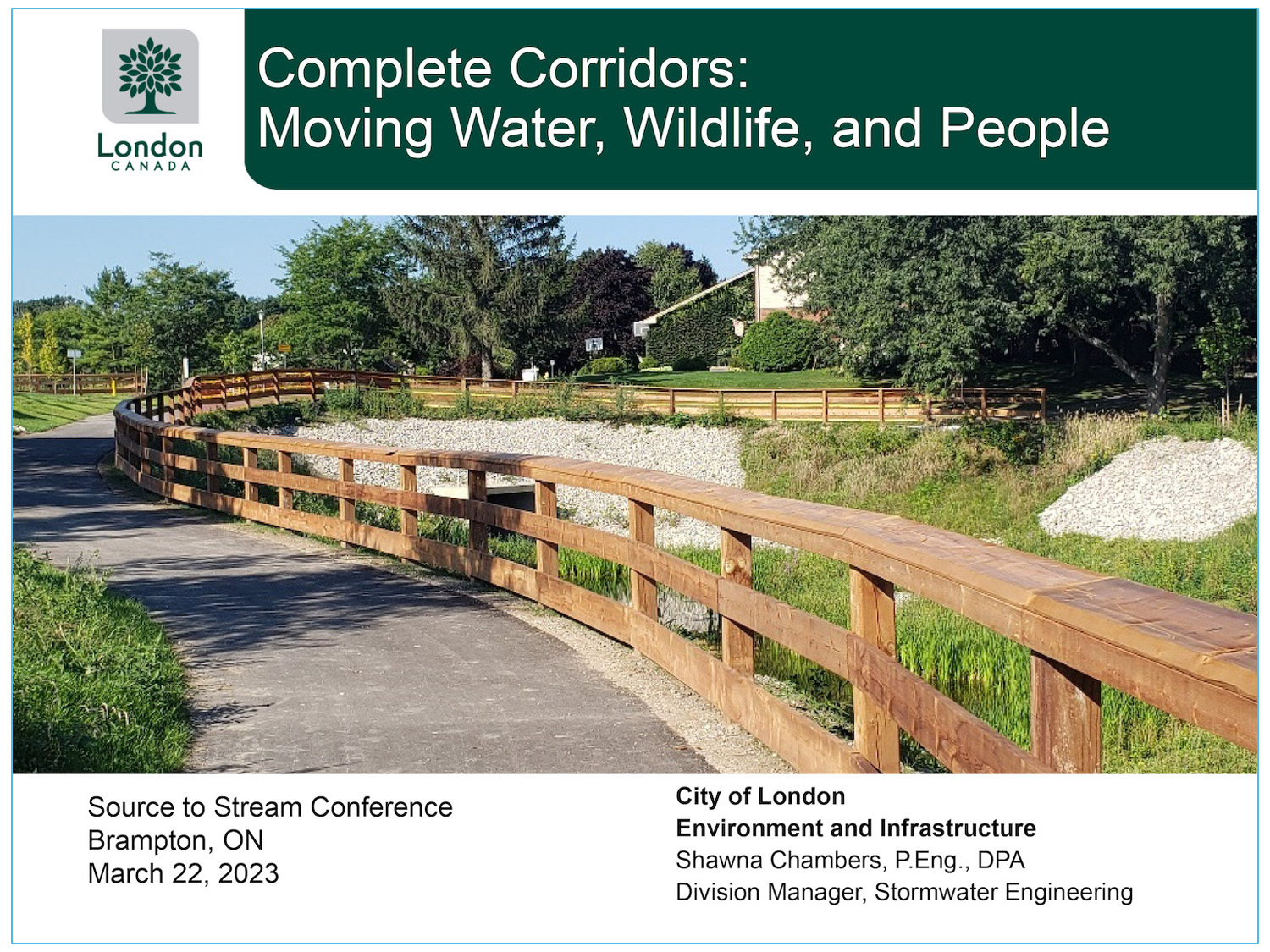 London
CANADA

Complete Corridors:
Moving Water, Wildlife, and People

Source to Stream Conference
Brampton, ON
March 22, 2023

City of London
Environment and Infrastructure
Shawna Chambers, P.Eng., DPA
Division Manager, Stormwater Engineering